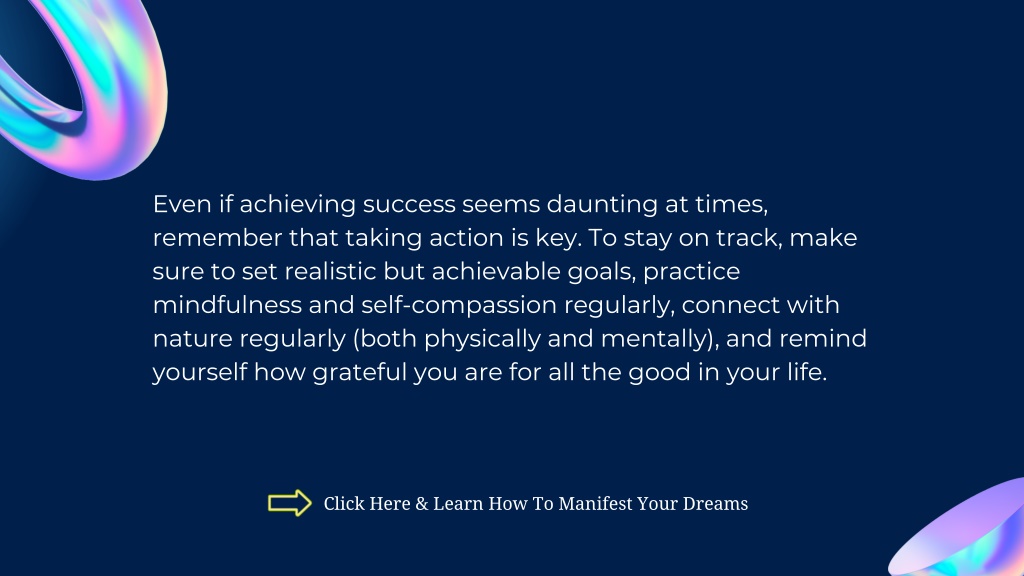 Even if achieving success seems daunting at times, remember that taking action is key. To stay on track, make sure to set realistic but achievable goals, practice mindfulness and self-compassion regularly, connect with nature regularly (both physically and mentally), and remind yourself how grateful you are for all the good in your life.

Click Here & Learn How To Manifest Your Dreams